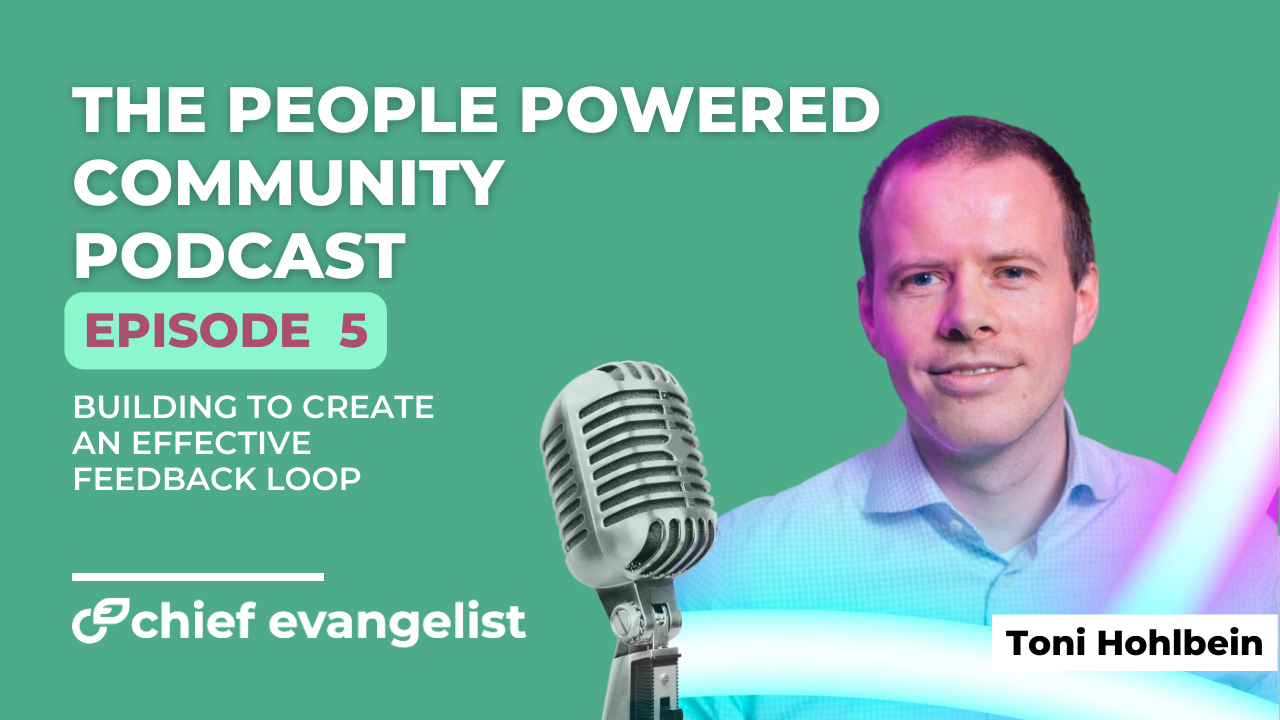 THE PEOPLE POWERED COMMUNITY PODCAST

EPISODE 5

BUILDING TO CREATE AN EFFECTIVE FEEDBACK LOOP

chief evangelist

Toni Hohlbein